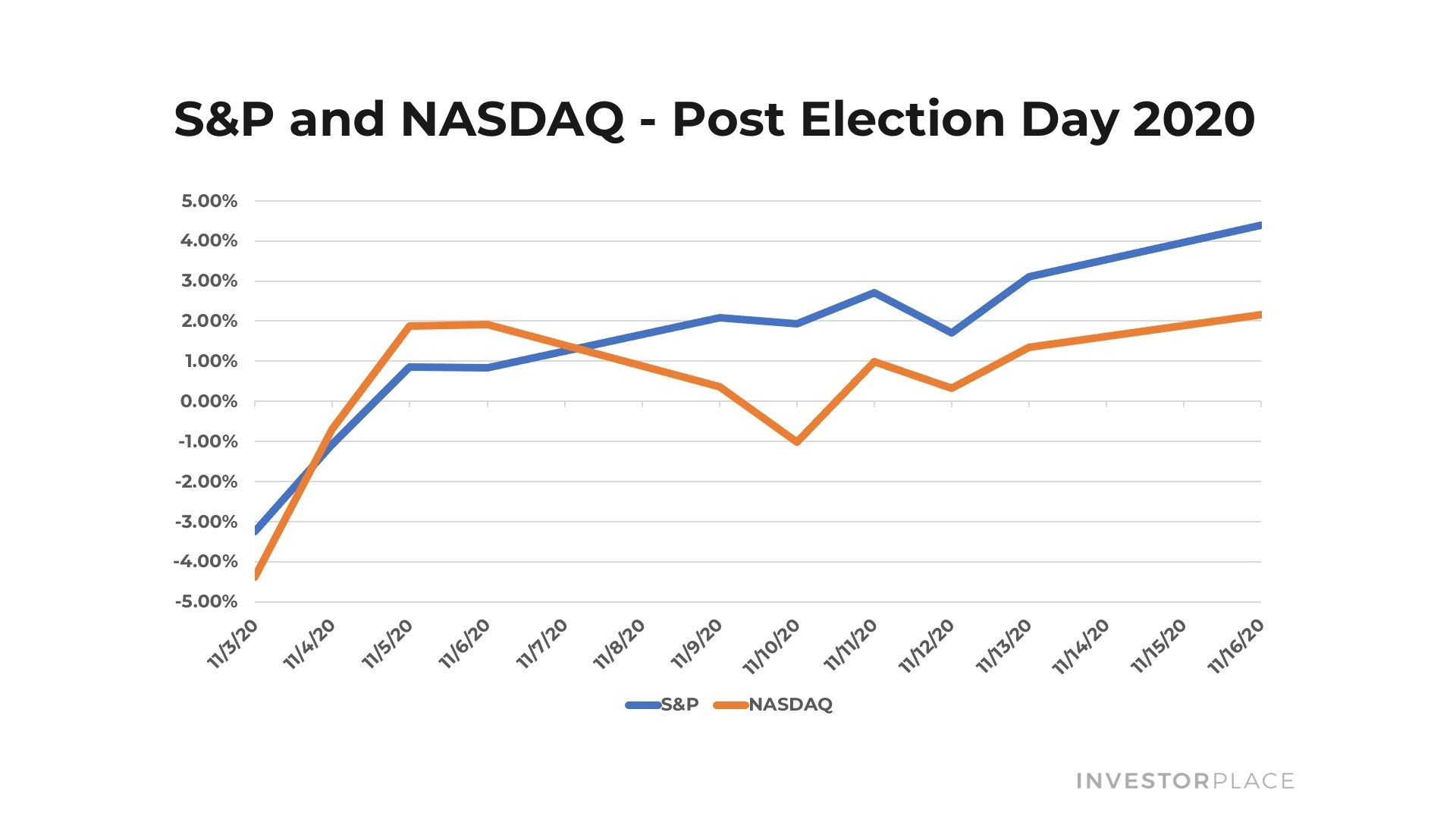 S&P and NASDAQ - Post Election Day 2020

5.00%
4.00%
3.00%
2.00%
1.00%
0.00%
-1.00%
-2.00%
-3.00%
-4.00%
-5.00%

11/3/20
11/4/20
11/5/20
11/6/20
11/7/20
11/8/20
11/9/20
11/10/20
11/11/20
11/12/20
11/13/20
11/14/20
11/15/20
11/16/20

S&P
NASDAQ

INVESTORPLACE